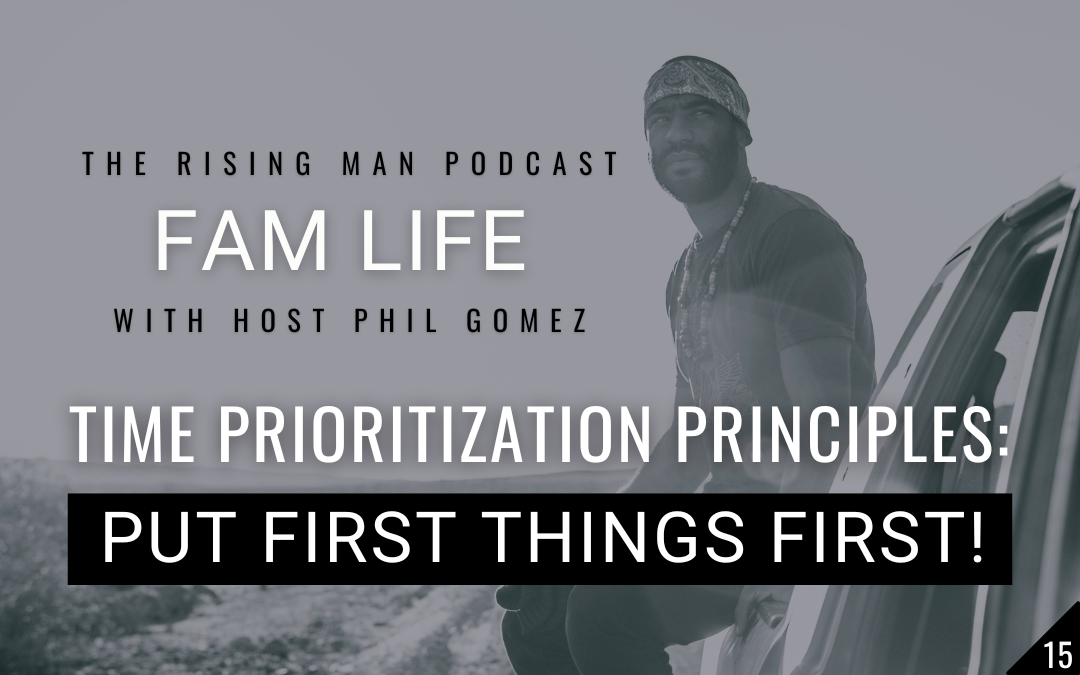 THE RISING MAN PODCAST
FAM LIFE
WITH HOST PHIL GOMEZ

TIME PRIORITIZATION PRINCIPLES:
PUT FIRST THINGS FIRST!

15